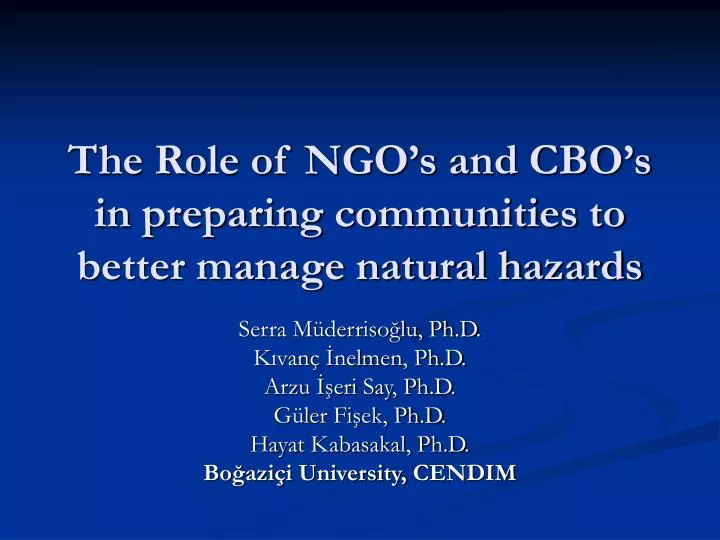 The Role of NGO's and CBO's in preparing communities to better manage natural hazards

Serra Müderrisoğlu, Ph.D.
Kıvanç İnelmen, Ph.D.
Arzu İşeri Say, Ph.D.
Güler Fişek, Ph.D.
Hayat Kabasakal, Ph.D.
Boğaziçi University, CENDIM